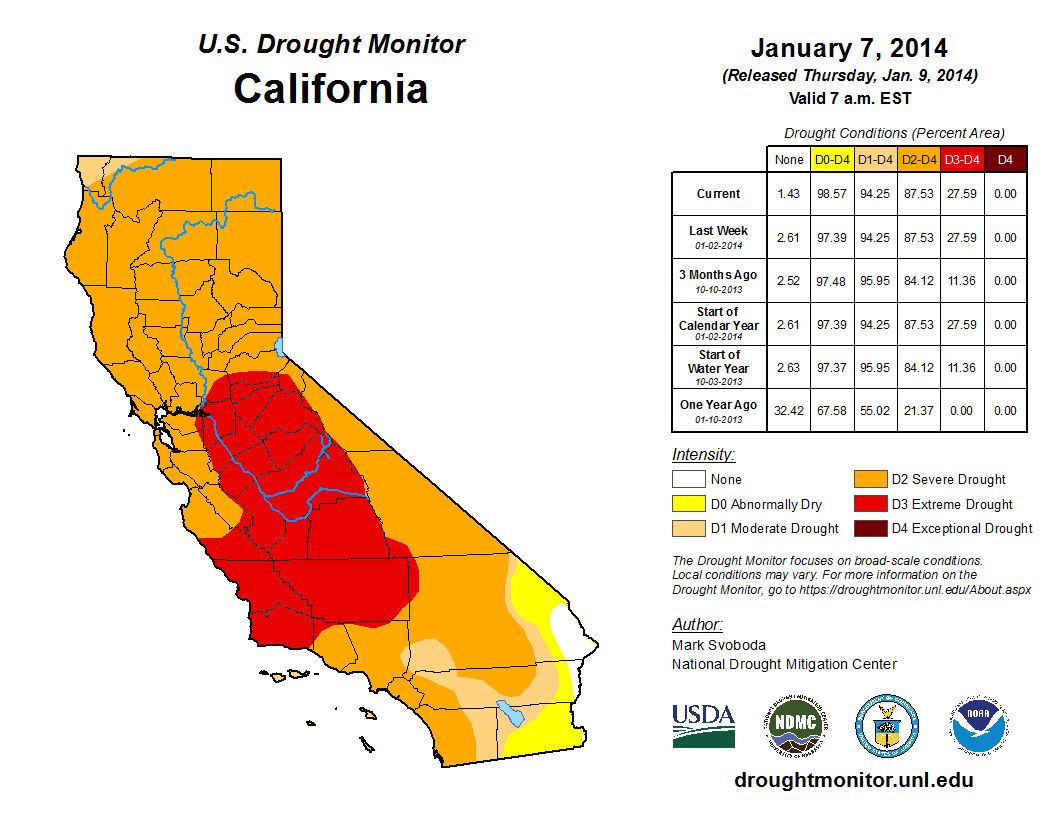 U.S. Drought Monitor
California

January 7, 2014
(Released Thursday, Jan. 9, 2014)
Valid 7 a.m. EST

Drought Conditions (Percent Area)

| | None | D0-D4 | D1-D4 | D2-D4 | D3-D4 | D4 |
|---|---|---|---|---|---|---|
| Current | 1.43 | 98.57 | 94.25 | 87.53 | 27.59 | 0.00 |
| Last Week 01-02-2014 | 2.61 | 97.39 | 94.25 | 87.53 | 27.59 | 0.00 |
| 3 Months Ago 10-10-2013 | 2.52 | 97.48 | 95.95 | 84.12 | 11.36 | 0.00 |
| Start of Calendar Year 01-02-2014 | 2.61 | 97.39 | 94.25 | 87.53 | 27.59 | 0.00 |
| Start of Water Year 10-03-2013 | 2.63 | 97.37 | 95.95 | 84.12 | 11.36 | 0.00 |
| One Year Ago 01-10-2013 | 32.42 | 67.58 | 55.02 | 21.37 | 0.00 | 0.00 |

Intensity:
None
D0 Abnormally Dry
D1 Moderate Drought
D2 Severe Drought
D3 Extreme Drought
D4 Exceptional Drought

The Drought Monitor focuses on broad-scale conditions. Local conditions may vary. For more information on the Drought Monitor, go to https://droughtmonitor.unl.edu/About.aspx

Author:
Mark Svoboda
National Drought Mitigation Center

USDA
NDMC
NOAA

droughtmonitor.unl.edu